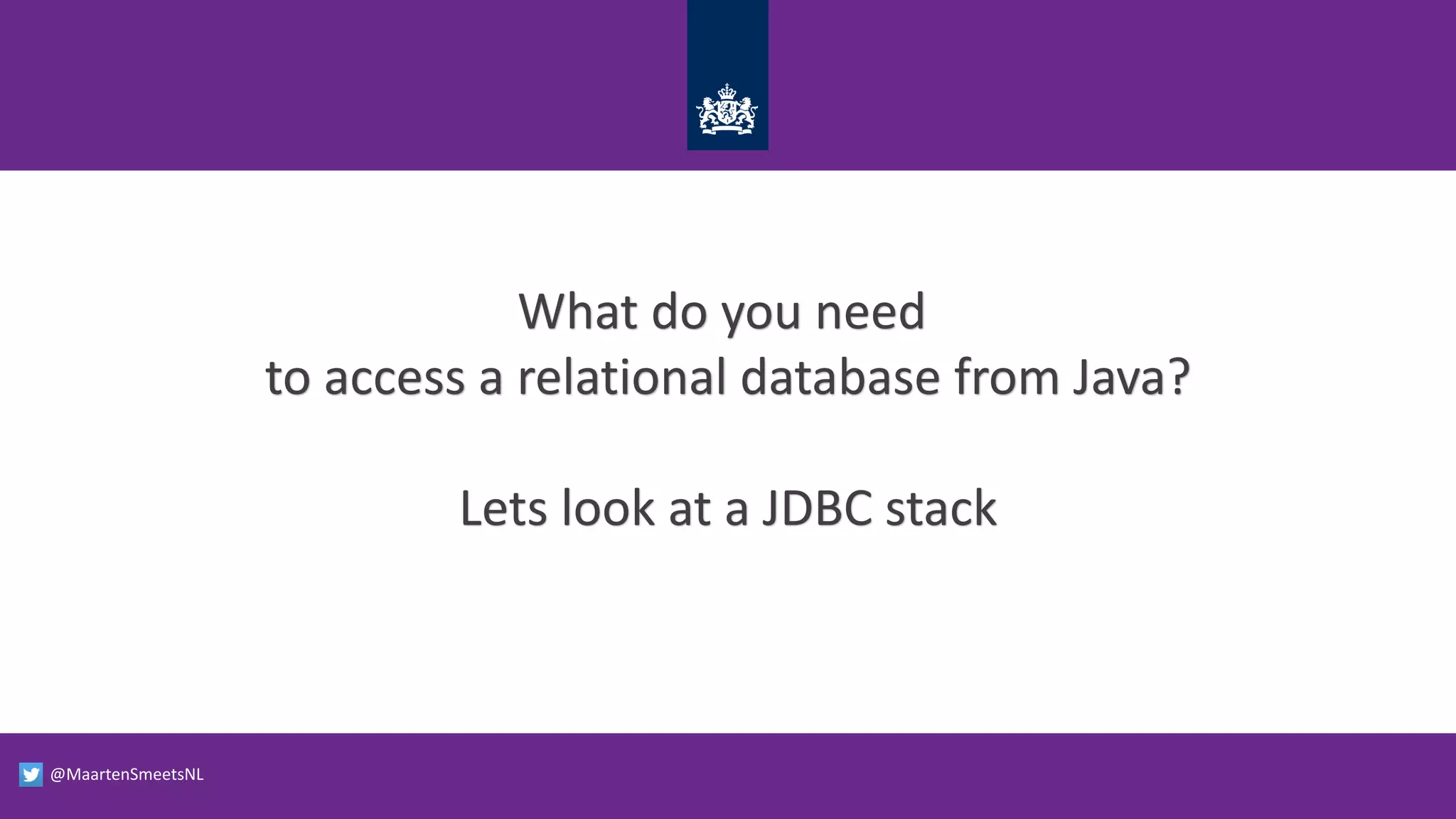 What do you need
to access a relational database from Java?

Lets look at a JDBC stack

@MaartenSmeetsNL